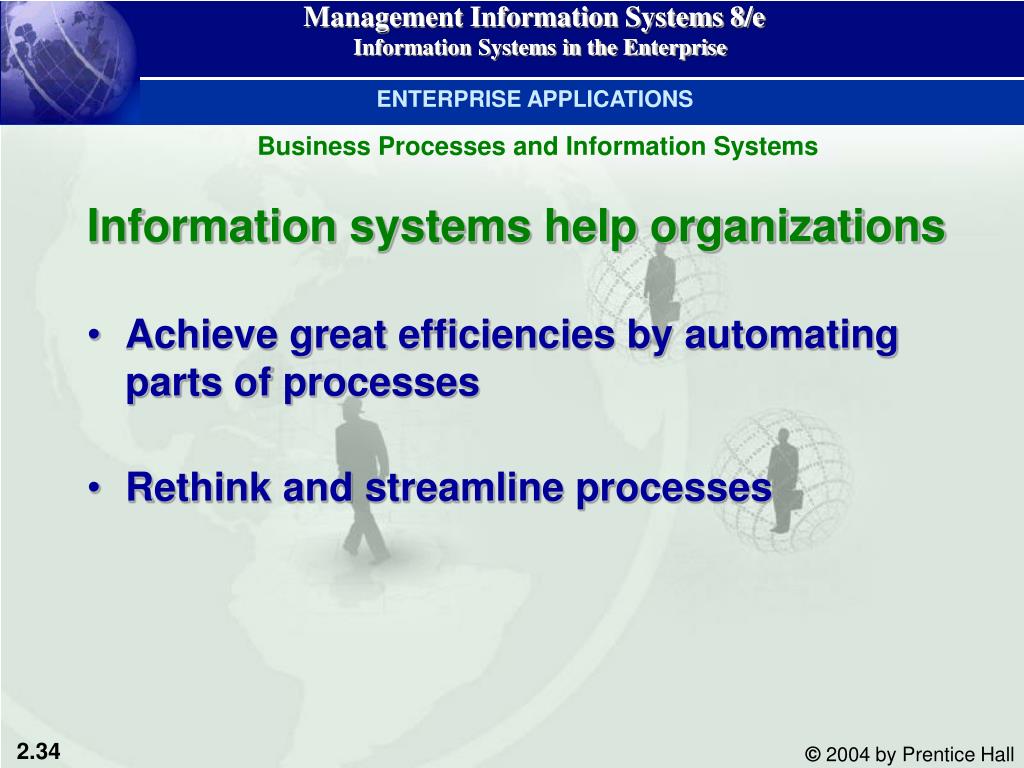 Management Information Systems 8/e
Information Systems in the Enterprise

ENTERPRISE APPLICATIONS

Business Processes and Information Systems

Information systems help organizations

• Achieve great efficiencies by automating parts of processes

• Rethink and streamline processes

2.34

© 2004 by Prentice Hall